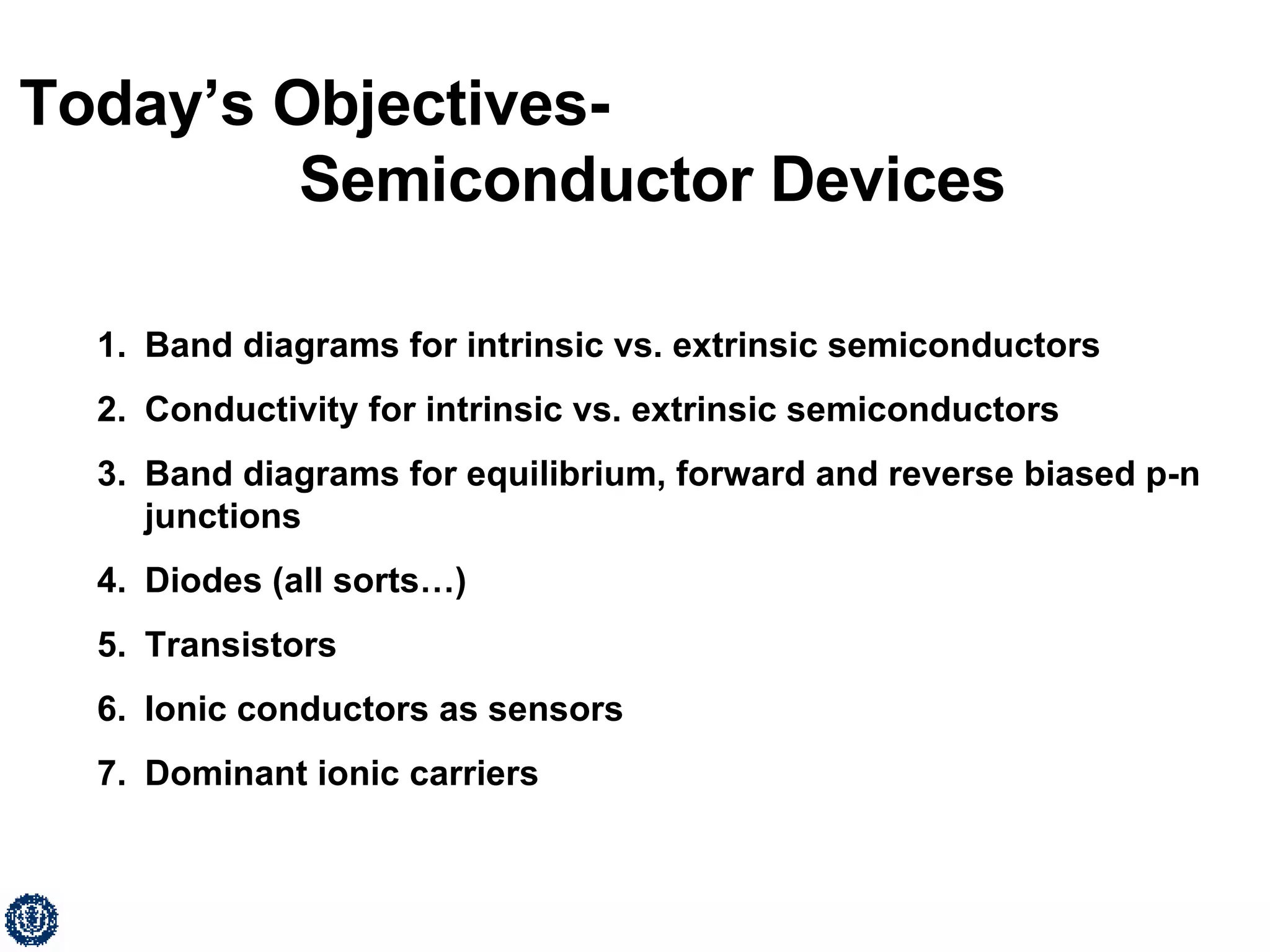 Today’s Objectives-
Semiconductor Devices

1. Band diagrams for intrinsic vs. extrinsic semiconductors
2. Conductivity for intrinsic vs. extrinsic semiconductors
3. Band diagrams for equilibrium, forward and reverse biased p-n junctions
4. Diodes (all sorts…)
5. Transistors
6. Ionic conductors as sensors
7. Dominant ionic carriers